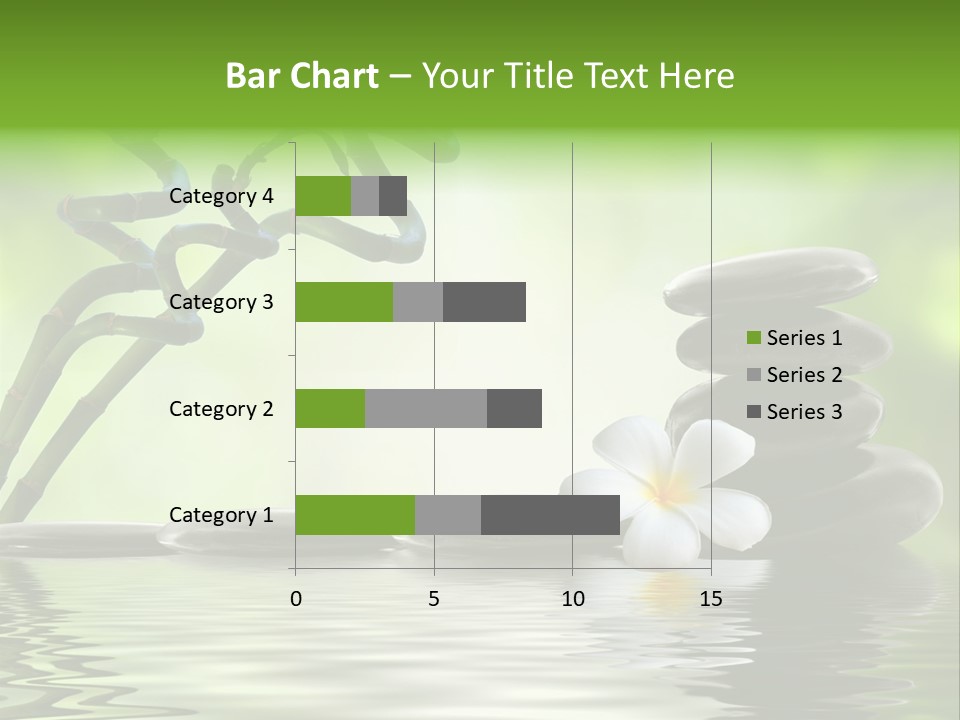 Bar Chart – Your Title Text Here

Category 4
Category 3
Category 2
Category 1

0
5
10
15

Series 1
Series 2
Series 3